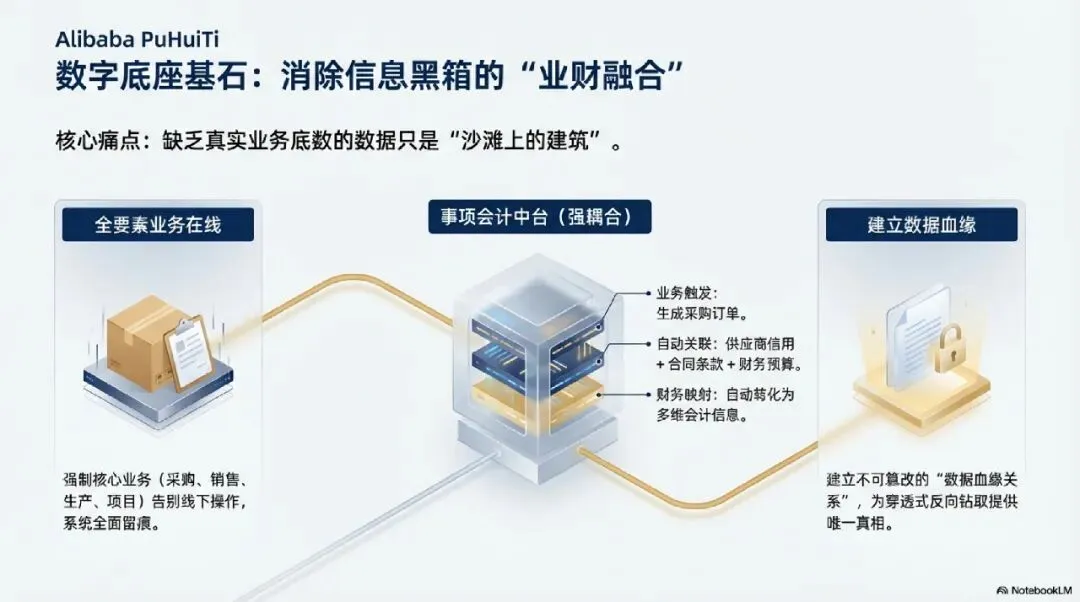 Alibaba PuHuiTi
数字底座基石：消除信息黑箱的“业财融合”

核心痛点：缺乏真实业务底数的数据只是“沙滩上的建筑”。

全要素业务在线

强制核心业务（采购、销售、生产、项目）告别线下操作，系统全面留痕。

事项会计中台（强耦合）

业务触发：生成采购订单。

自动关联：供应商信用 + 合同条款 + 财务预算。

财务映射：自动转化为多维会计信息。

建立数据血缘

建立不可篡改的“数据血缘关系”，为穿透式反向钻取提供唯一真相。

NotebookLM